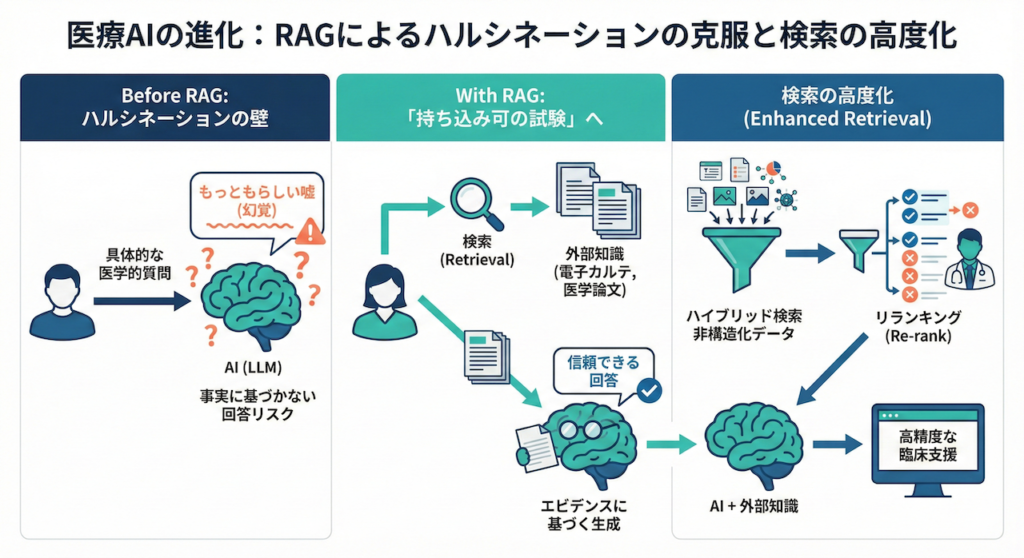 医療AIの進化：RAGによるハルシネーションの克服と検索の高度化

Before RAG:
ハルシネーションの壁

もっともらしい嘘
(幻覚)

具体的な
医学的質問

AI (LLM)

事実に基づかない
回答リスク

With RAG:
「持ち込み可の試験」へ

検索
(Retrieval)

外部知識
(電子カルテ,
医学論文)

信頼できる
回答

エビデンスに
基づく生成

検索の高度化
(Enhanced Retrieval)

ハイブリッド検索
非構造化データ

リランキング
(Re-rank)

AI + 外部知識

高精度な
臨床支援